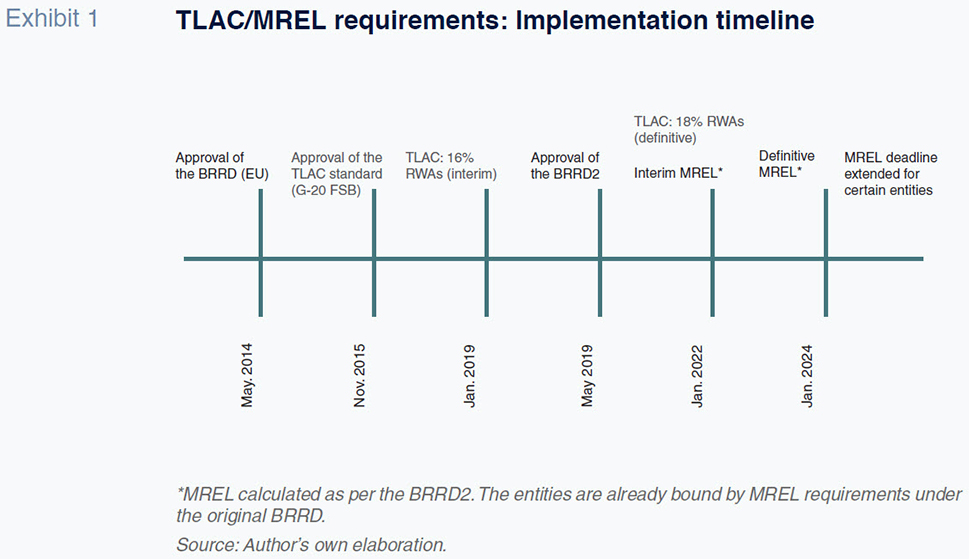 Exhibit 1

TLAC/MREL requirements: Implementation timeline

Approval of the BRRD (EU)

Approval of the TLAC standard (G-20 FSB)

TLAC: 16% RWAs (interim)

Approval of the BRRD2

TLAC: 18% RWAs (definitive)

Interim MREL*

Definitive MREL*

MREL deadline extended for certain entities

May. 2014

Nov. 2015

Jan. 2019

May 2019

Jan. 2022

Jan. 2024

*MREL calculated as per the BRRD2. The entities are already bound by MREL requirements under the original BRRD.

Source: Author's own elaboration.